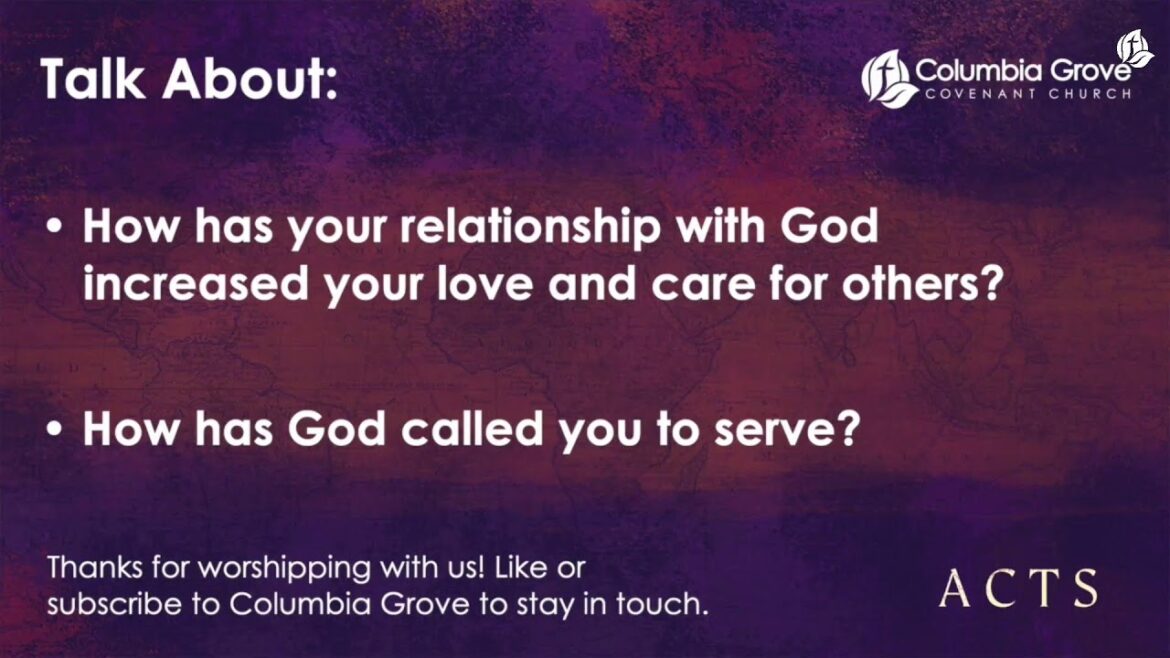 Talk About:

Columbia Grove
COVENANT CHURCH

• How has your relationship with God increased your love and care for others?

• How has God called you to serve?

Thanks for worshipping with us! Like or subscribe to Columbia Grove to stay in touch.

ACTS